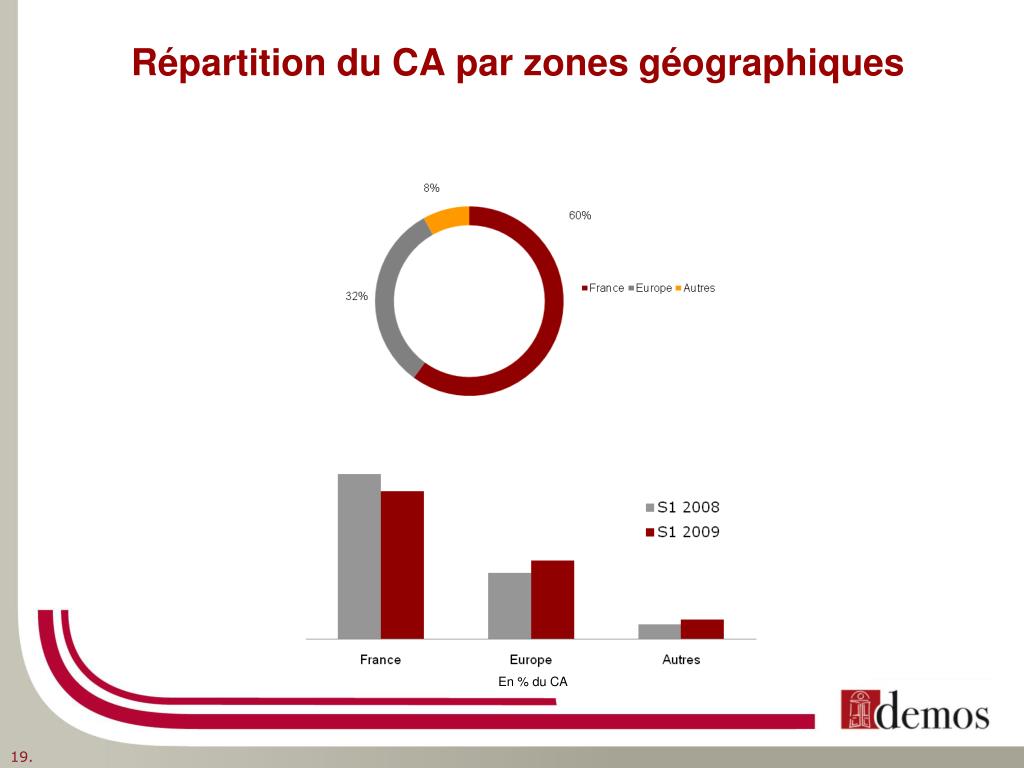 Répartition du CA par zones géographiques

8%

60%

32%

France Europe Autres

S1 2008
S1 2009

France
Europe
Autres

En % du CA

demos

19.